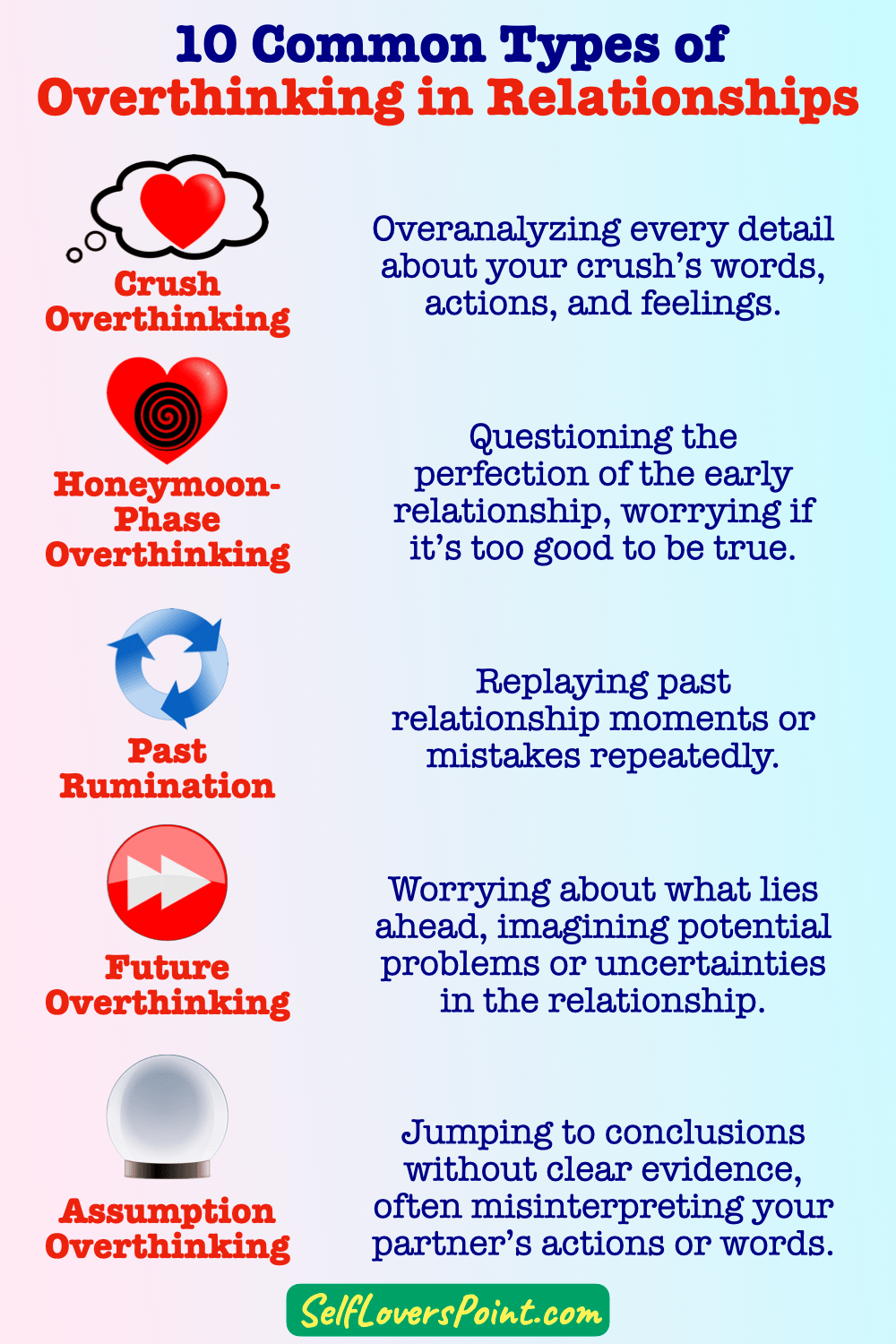 10 Common Types of Overthinking in Relationships

Crush Overthinking

Overanalyzing every detail about your crush's words, actions, and feelings.

Honeymoon-Phase Overthinking

Questioning the perfection of the early relationship, worrying if it's too good to be true.

Past Rumination

Replaying past relationship moments or mistakes repeatedly.

Future Overthinking

Worrying about what lies ahead, imagining potential problems or uncertainties in the relationship.

Assumption Overthinking

Jumping to conclusions without clear evidence, often misinterpreting your partner's actions or words.

SelfLoversPoint.com